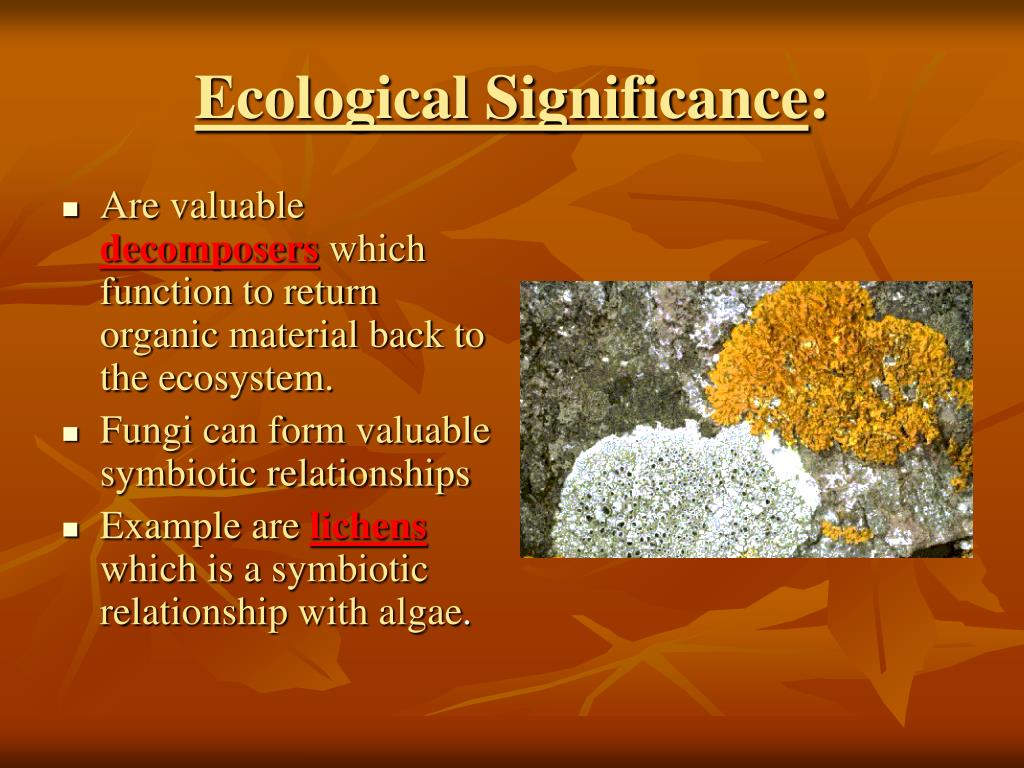 Ecological Significance:

- Are valuable decomposers which function to return organic material back to the ecosystem.
- Fungi can form valuable symbiotic relationships
- Example are lichens which is a symbiotic relationship with algae.